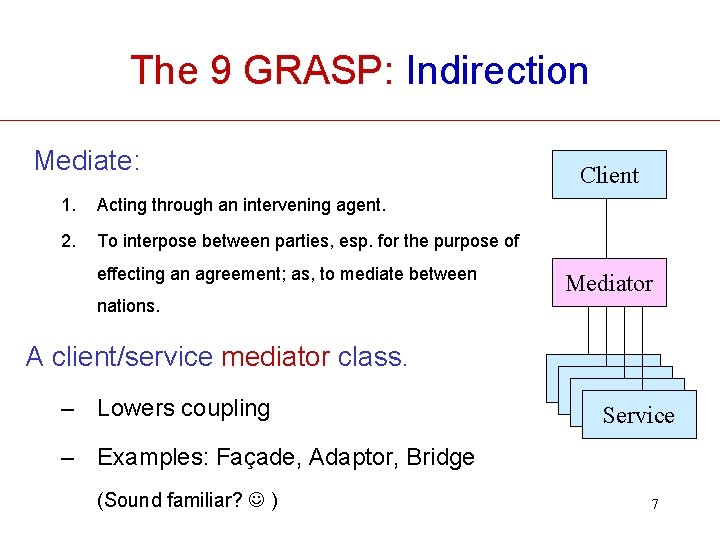 The 9 GRASP: Indirection

Mediate:

1. Acting through an intervening agent.

2. To interpose between parties, esp. for the purpose of effecting an agreement; as, to mediate between nations.

A client/service mediator class.

– Lowers coupling

– Examples: Façade, Adaptor, Bridge

(Sound familiar? ☺ )

Client

Mediator

Service

7